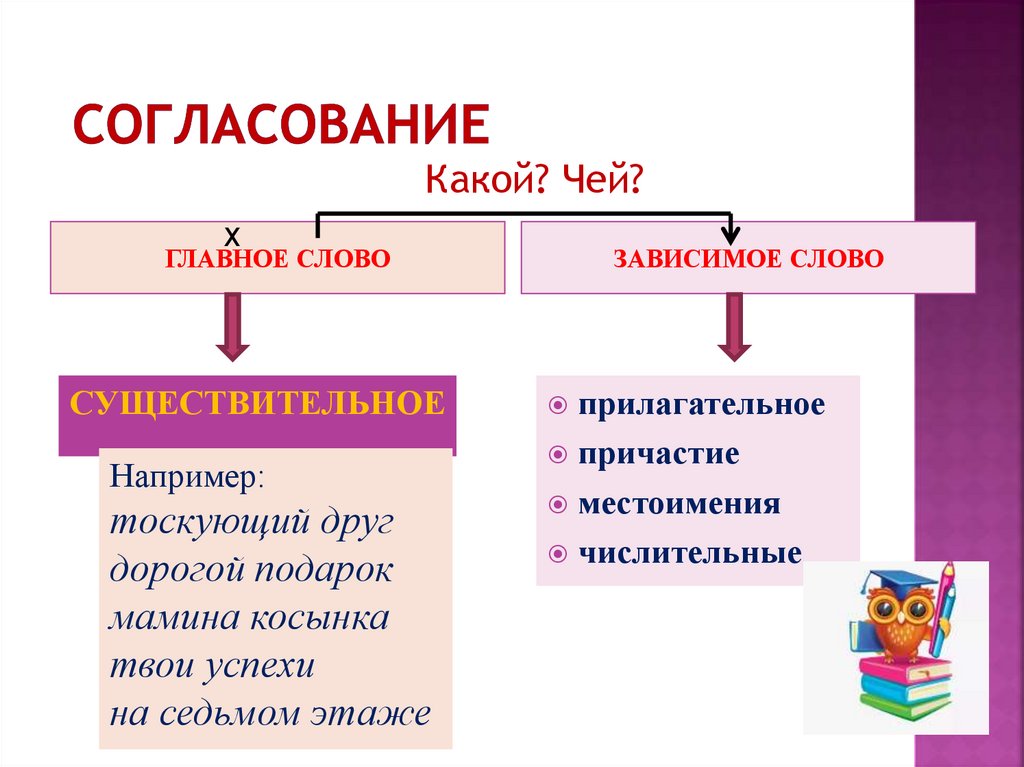 СОГЛАСОВАНИЕ

Какой? Чей?

х
ГЛАВНОЕ СЛОВО

ЗАВИСИМОЕ СЛОВО

СУЩЕСТВИТЕЛЬНОЕ

Например:
тоскующий друг
дорогой подарок
мамина косынка
твои успехи
на седьмом этаже

прилагательное
причастие
местоимения
числительные